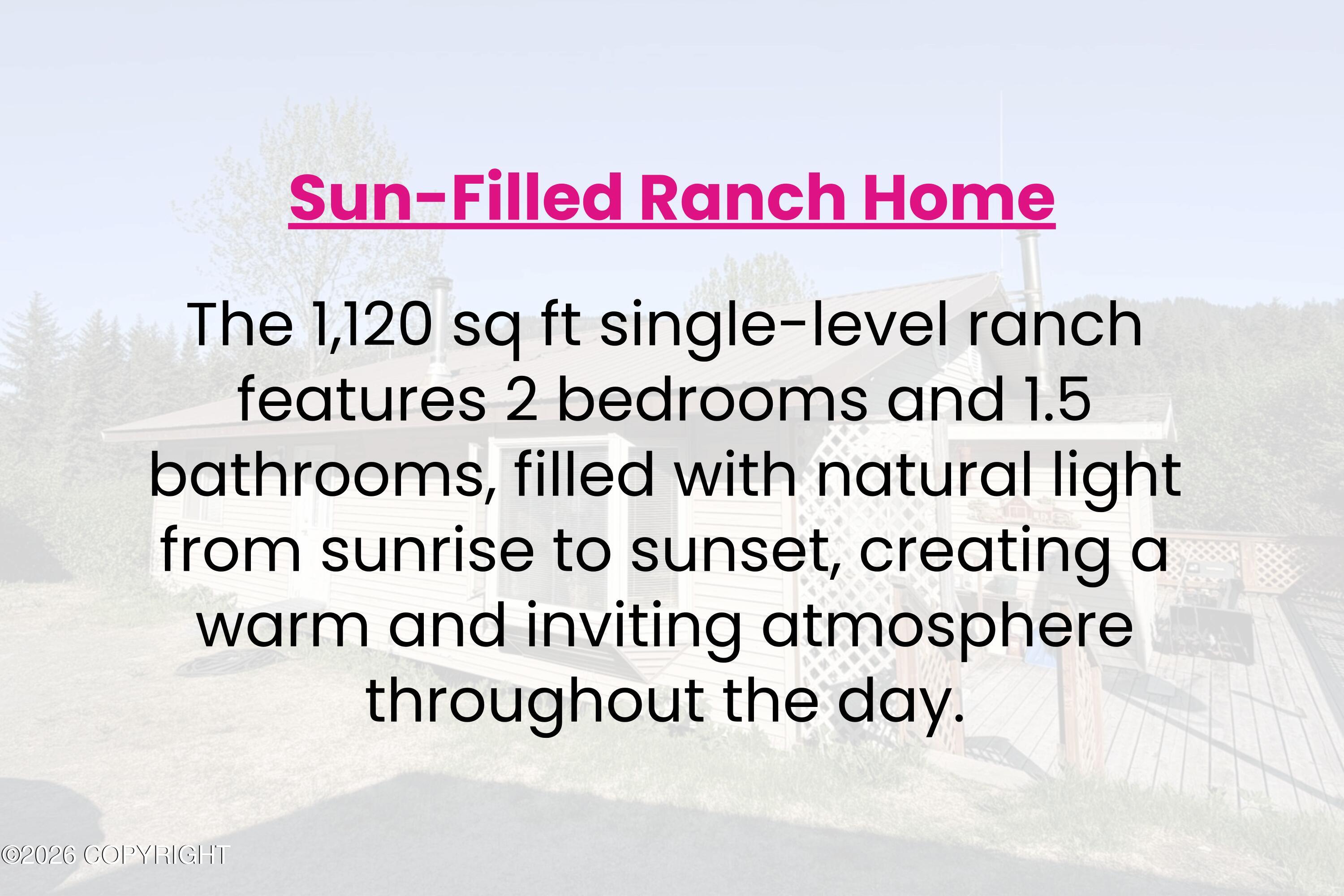 Sun-Filled Ranch Home

The 1,120 sq ft single-level ranch features 2 bedrooms and 1.5 bathrooms, filled with natural light from sunrise to sunset, creating a warm and inviting atmosphere throughout the day.

©2026 COPYRIGHT